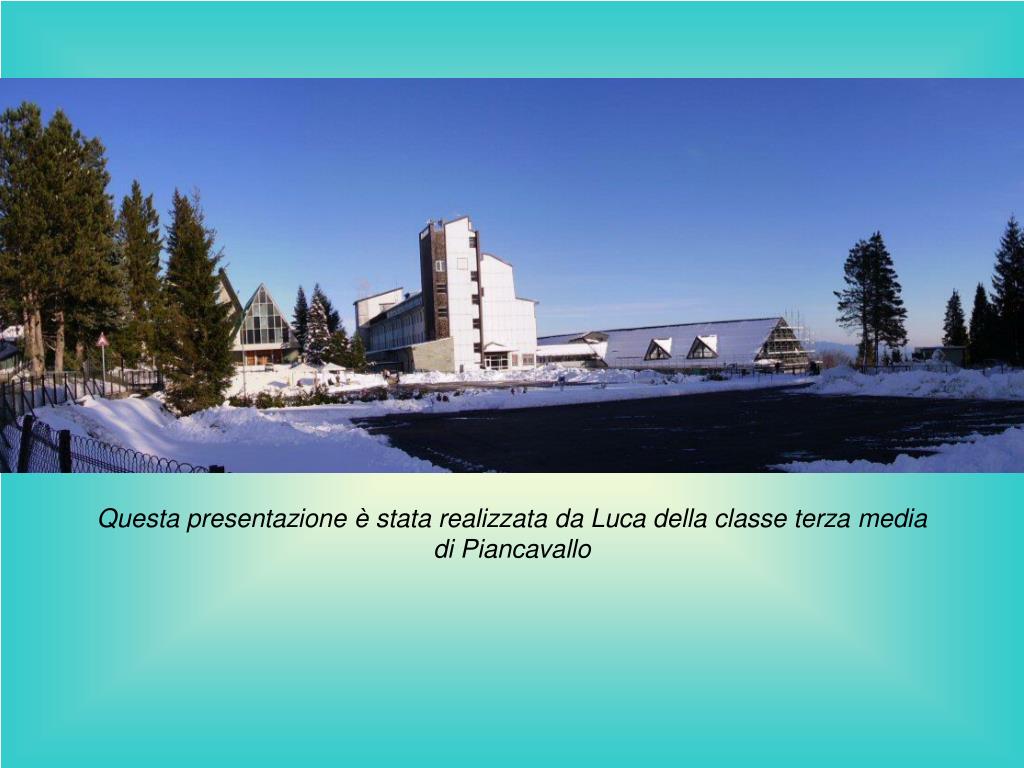 Questa presentazione è stata realizzata da Luca della classe terza media di Piancavallo